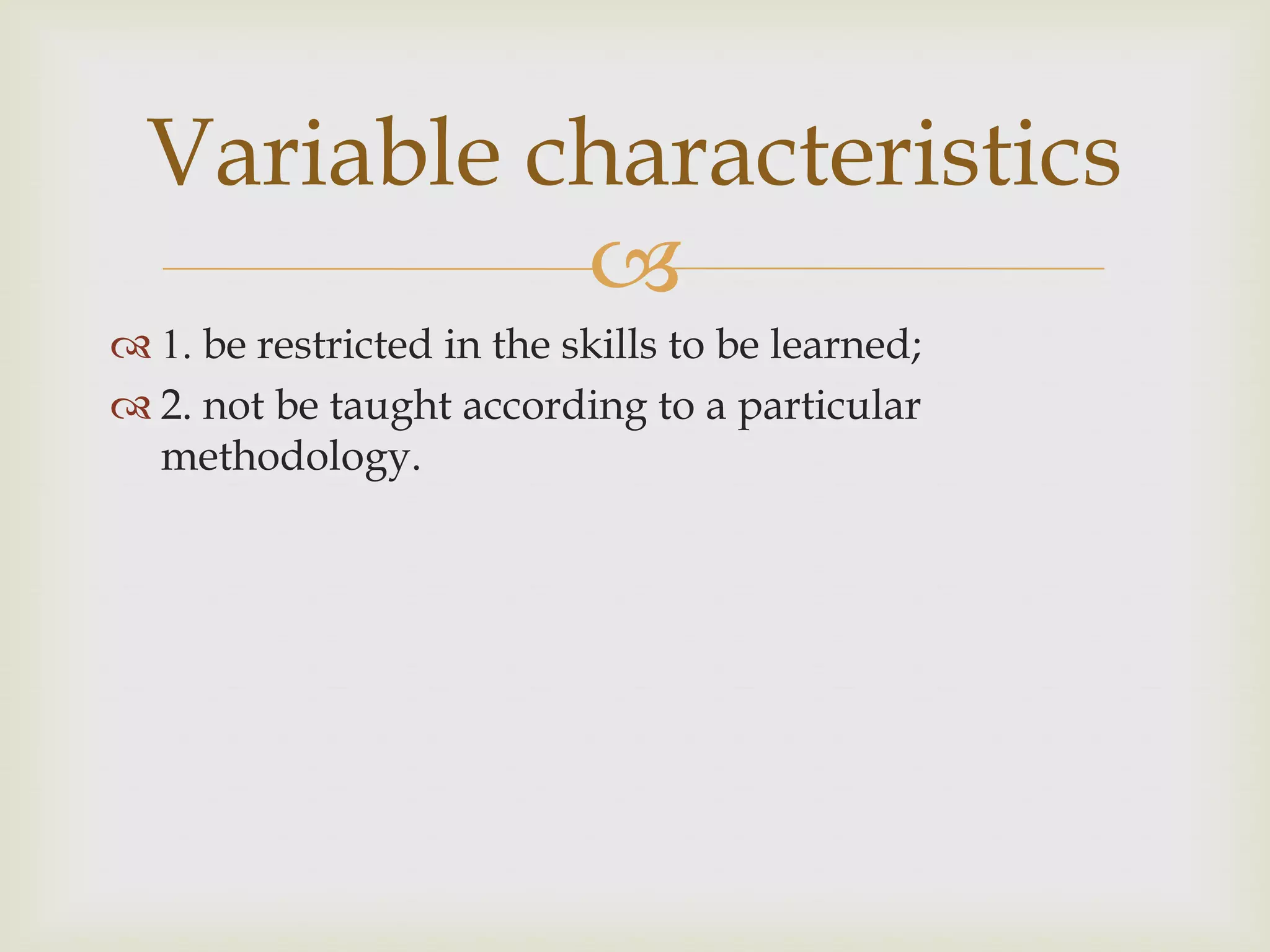 Variable characteristics

1. be restricted in the skills to be learned;

2. not be taught according to a particular methodology.